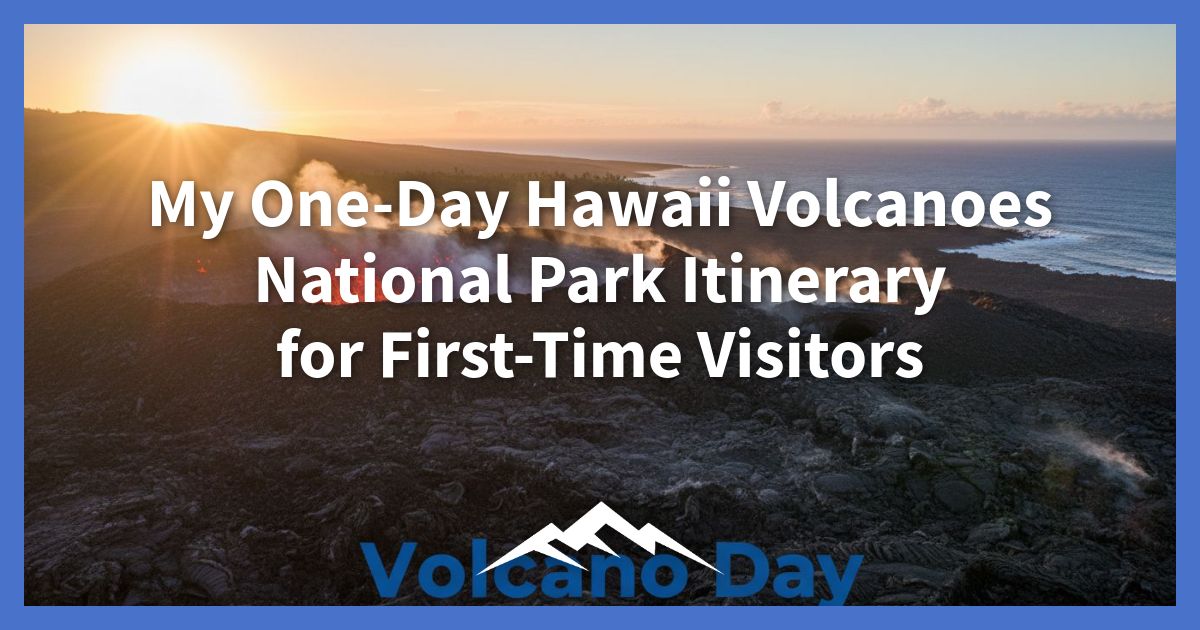 My One-Day Hawaii Volcanoes National Park Itinerary for First-Time Visitors

Volcano Day